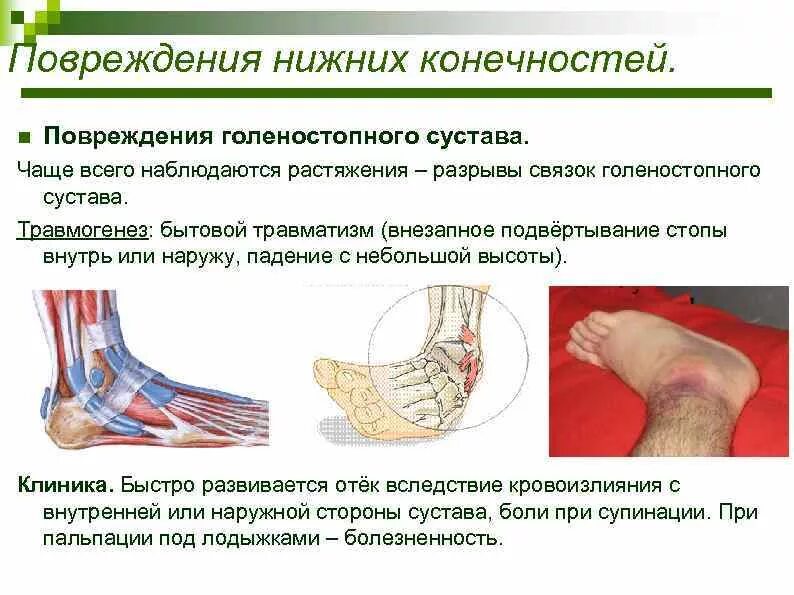 Повреждения нижних конечностей.

Повреждения голеностопного сустава.

Чаще всего наблюдаются растяжения – разрывы связок голеностопного сустава.

Травмогенез: бытовой травматизм (внезапное подвёртывание стопы внутрь или наружу, падение с небольшой высоты).

Клиника. Быстро развивается отёк вследствие кровоизлияния с внутренней или наружной стороны сустава, боли при супинации. При пальпации под лодыжками – болезненность.